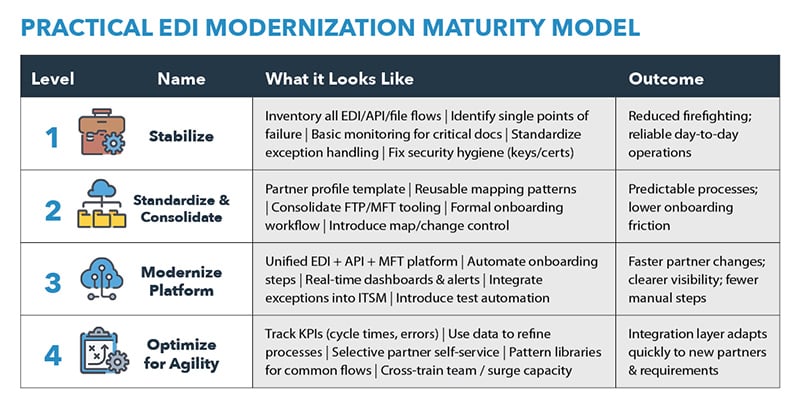 PRACTICAL EDI MODERNIZATION MATURITY MODEL

| Level | Name | What it Looks Like | Outcome |
|---|---|---|---|
| 1 | Stabilize | Inventory all EDI/API/file flows \| Identify single points of failure \| Basic monitoring for critical docs \| Standardize exception handling \| Fix security hygiene (keys/certs) | Reduced firefighting; reliable day-to-day operations |
| 2 | Standardize & Consolidate | Partner profile template \| Reusable mapping patterns \| Consolidate FTP/MFT tooling \| Formal onboarding workflow \| Introduce map/change control | Predictable processes; lower onboarding friction |
| 3 | Modernize Platform | Unified EDI + API + MFT platform \| Automate onboarding steps \| Real-time dashboards & alerts \| Integrate exceptions into ITSM \| Introduce test automation | Faster partner changes; clearer visibility; fewer manual steps |
| 4 | Optimize for Agility | Track KPIs (cycle times, errors) \| Use data to refine processes \| Selective partner self-service \| Pattern libraries for common flows \| Cross-train team / surge capacity | Integration layer adapts quickly to new partners & requirements |